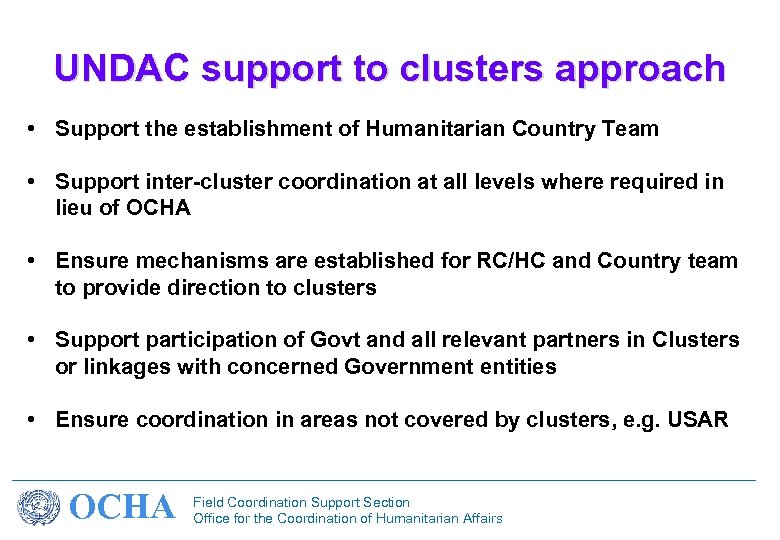 UNDAC support to clusters approach

• Support the establishment of Humanitarian Country Team

• Support inter-cluster coordination at all levels where required in lieu of OCHA

• Ensure mechanisms are established for RC/HC and Country team to provide direction to clusters

• Support participation of Govt and all relevant partners in Clusters or linkages with concerned Government entities

• Ensure coordination in areas not covered by clusters, e.g. USAR

OCHA Field Coordination Support Section
Office for the Coordination of Humanitarian Affairs